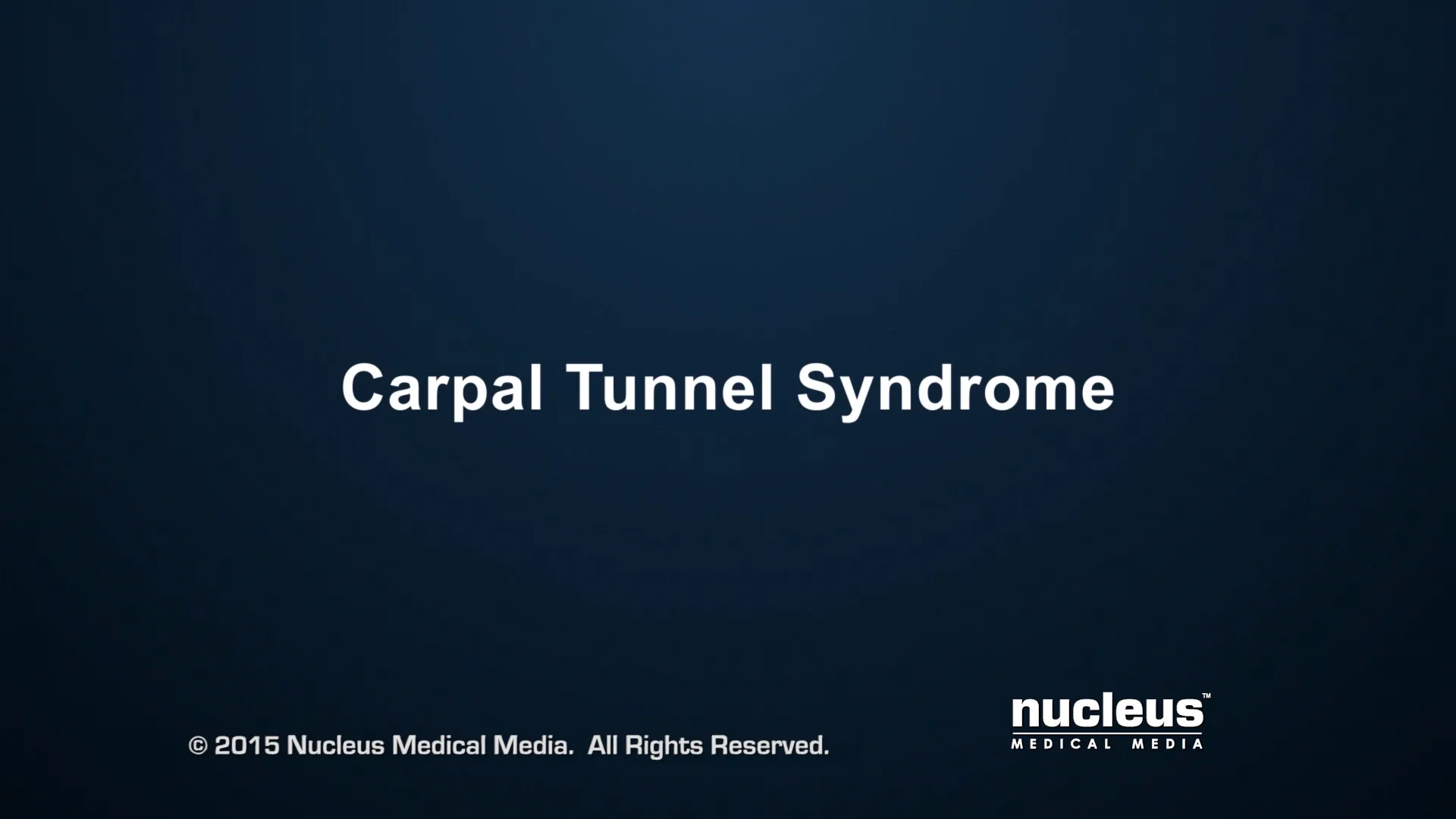 Carpal Tunnel Syndrome

© 2015 Nucleus Medical Media. All Rights Reserved.

nucleus™
MEDICAL MEDIA